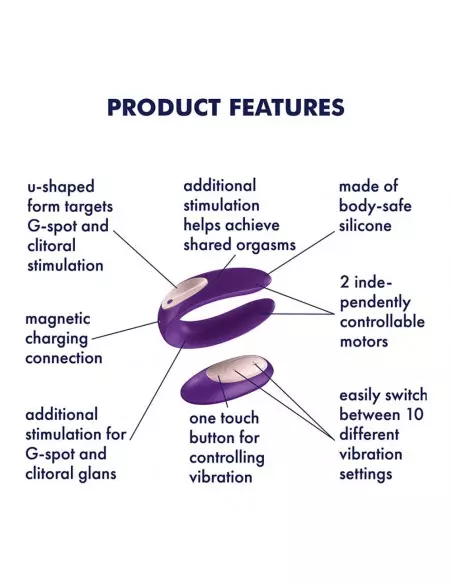 PRODUCT FEATURES

u-shaped form targets G-spot and clitoral stimulation

additional stimulation helps achieve shared orgasms

made of body-safe silicone

2 independently controllable motors

magnetic charging connection

additional stimulation for G-spot and clitoral glans

one touch button for controlling vibration

easily switch between 10 different vibration settings